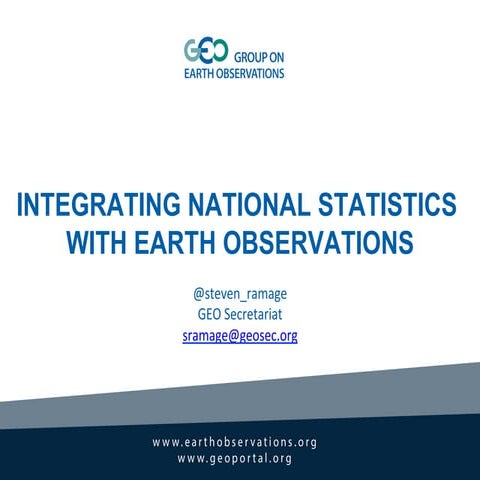 GEO GROUP ON EARTH OBSERVATIONS

INTEGRATING NATIONAL STATISTICS WITH EARTH OBSERVATIONS

@steven_ramage
GEO Secretariat
sramage@geosec.org

www.earthobservations.org
www.geoportal.org